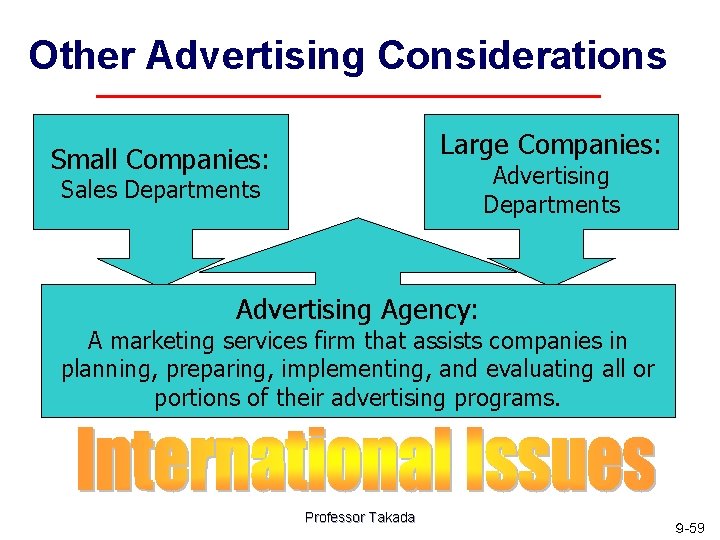 Other Advertising Considerations

Small Companies:
Sales Departments

Large Companies:
Advertising Departments

Advertising Agency:
A marketing services firm that assists companies in planning, preparing, implementing, and evaluating all or portions of their advertising programs.

International Issues

Professor Takada

9-59